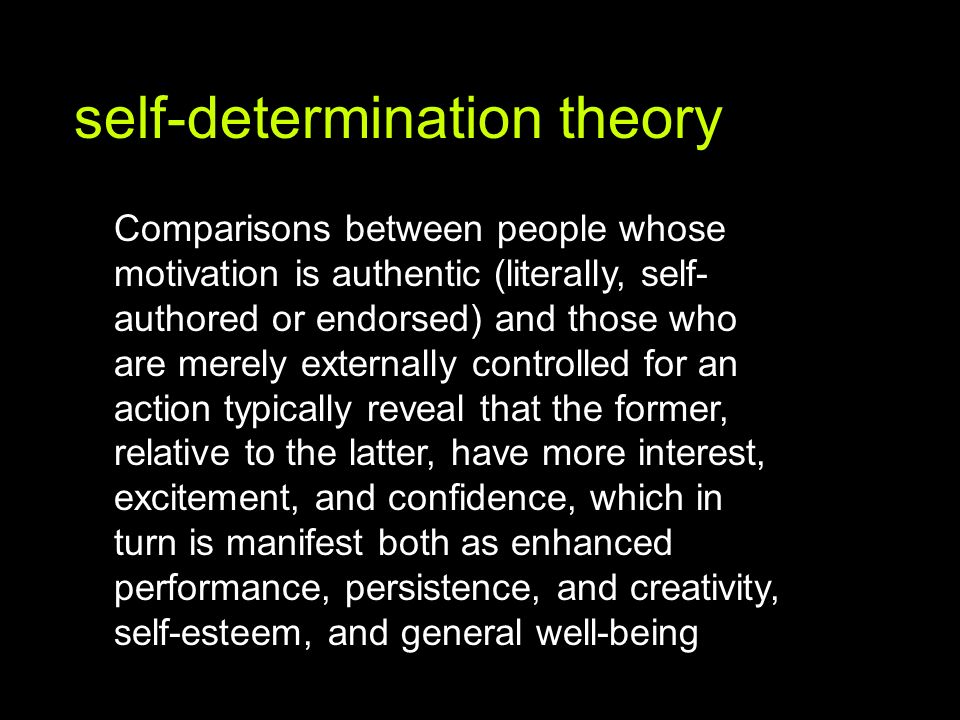 self-determination theory

Comparisons between people whose motivation is authentic (literally, self-authored or endorsed) and those who are merely externally controlled for an action typically reveal that the former, relative to the latter, have more interest, excitement, and confidence, which in turn is manifest both as enhanced performance, persistence, and creativity, self-esteem, and general well-being